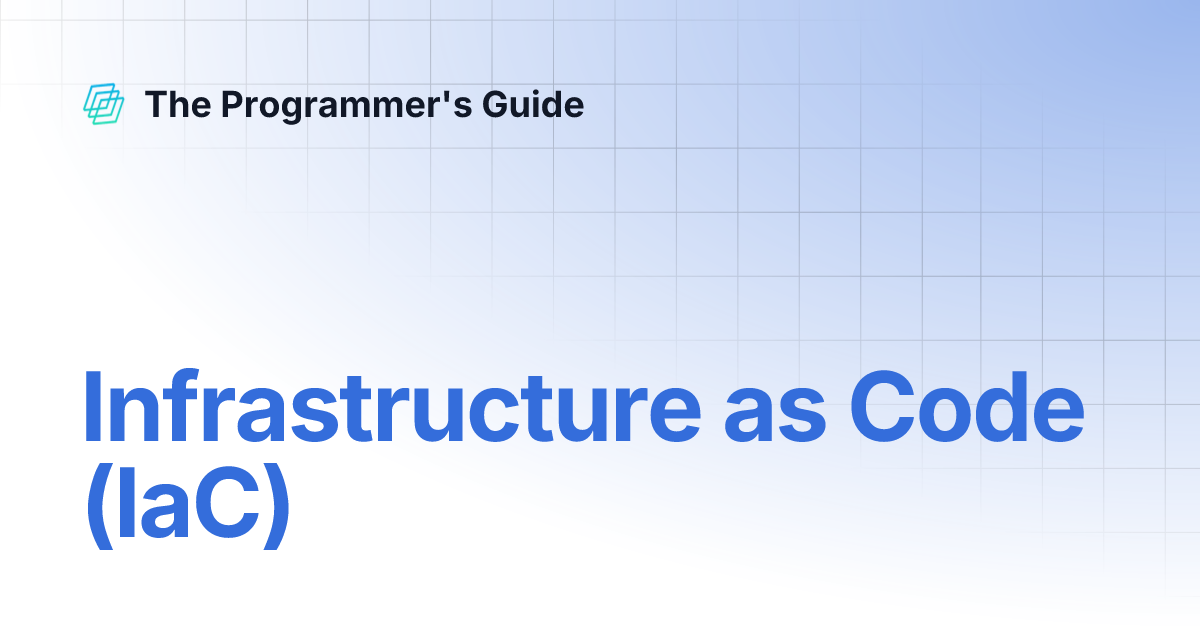 The Programmer's Guide

Infrastructure as Code (IaC)